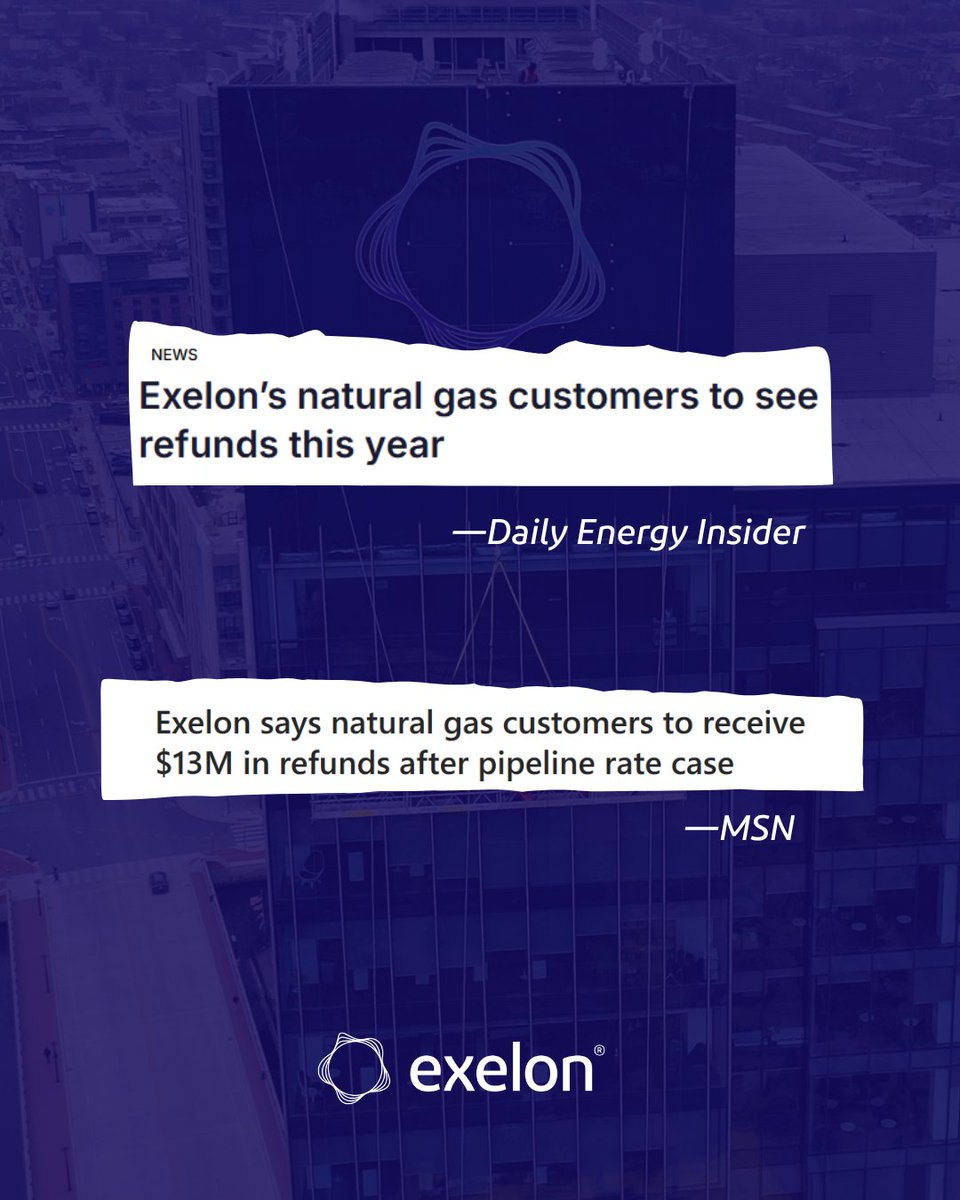 NEWS
Exelon's natural gas customers to see refunds this year

—Daily Energy Insider

Exelon says natural gas customers to receive \$13M in refunds after pipeline rate case

—MSN

exelon®